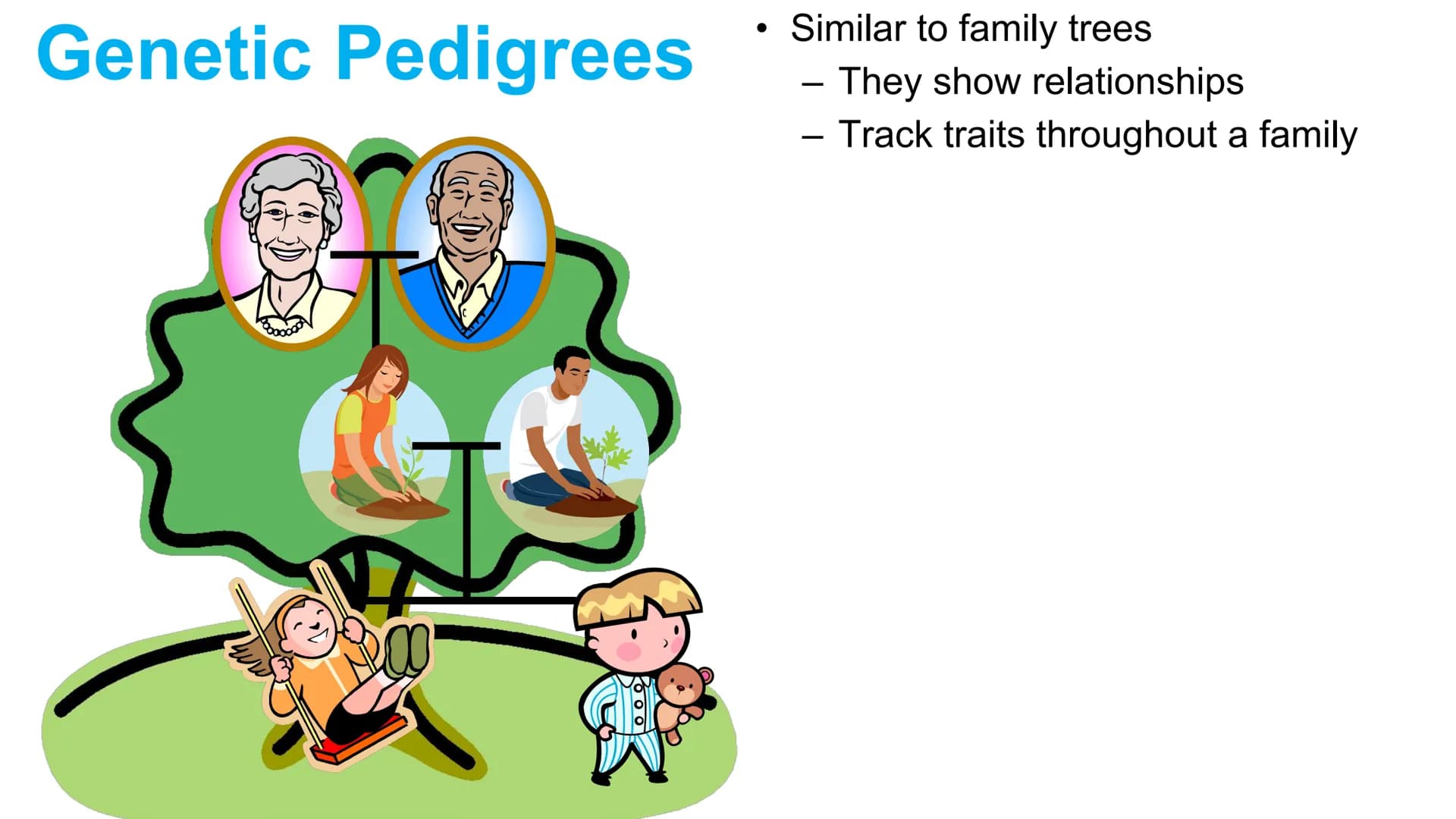 Genetic Pedigrees

• Similar to family trees
– They show relationships
– Track traits throughout a family